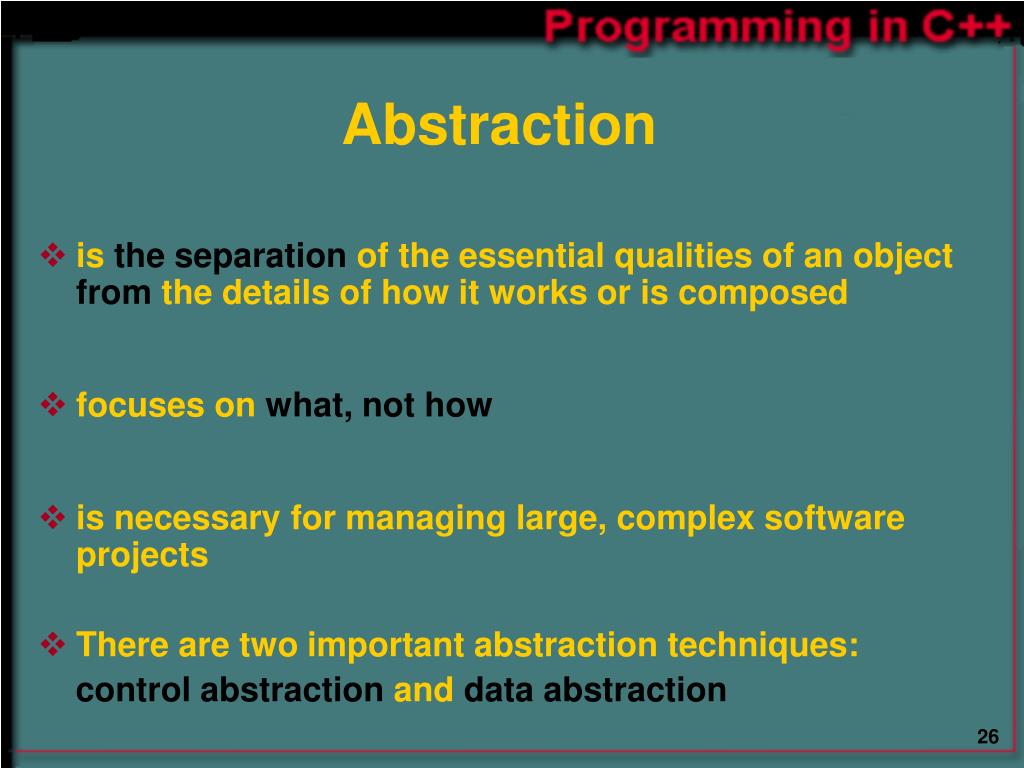 Programming in C++

Abstraction

❖ is the separation of the essential qualities of an object from the details of how it works or is composed

❖ focuses on what, not how

❖ is necessary for managing large, complex software projects

❖ There are two important abstraction techniques: control abstraction and data abstraction

26